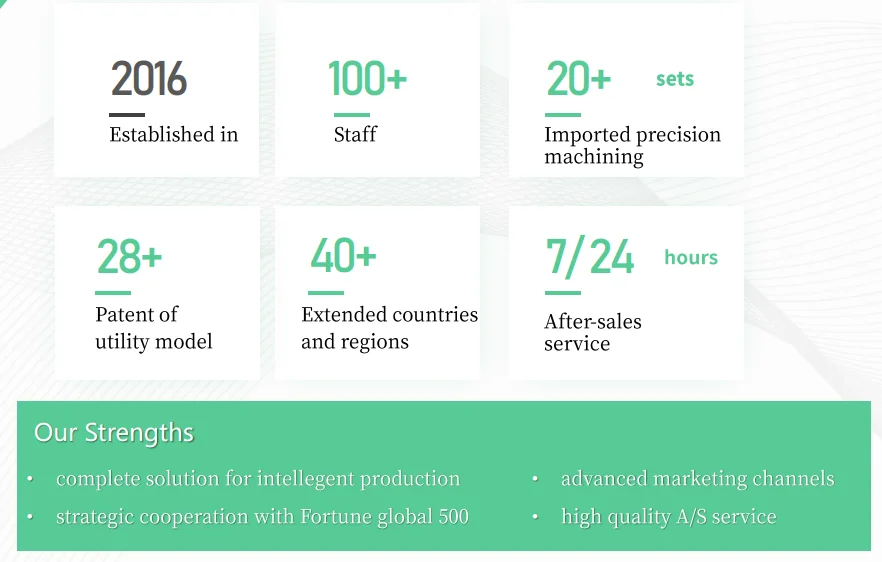 2016
Established in

100+
Staff

20+ sets
Imported precision machining

28+
Patent of utility model

40+
Extended countries and regions

7/24 hours
After-sales service

Our Strengths

• complete solution for intellegent production
• strategic cooperation with Fortune global 500

• advanced marketing channels
• high quality A/S service